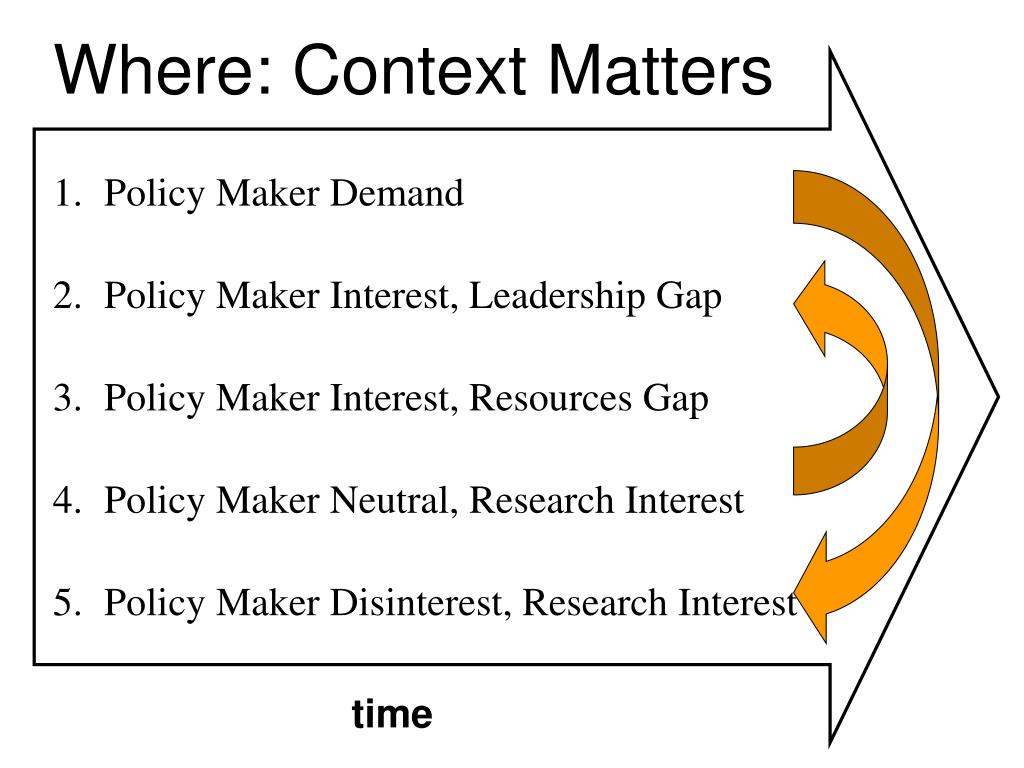 Where: Context Matters

1. Policy Maker Demand

2. Policy Maker Interest, Leadership Gap

3. Policy Maker Interest, Resources Gap

4. Policy Maker Neutral, Research Interest

5. Policy Maker Disinterest, Research Interest

time